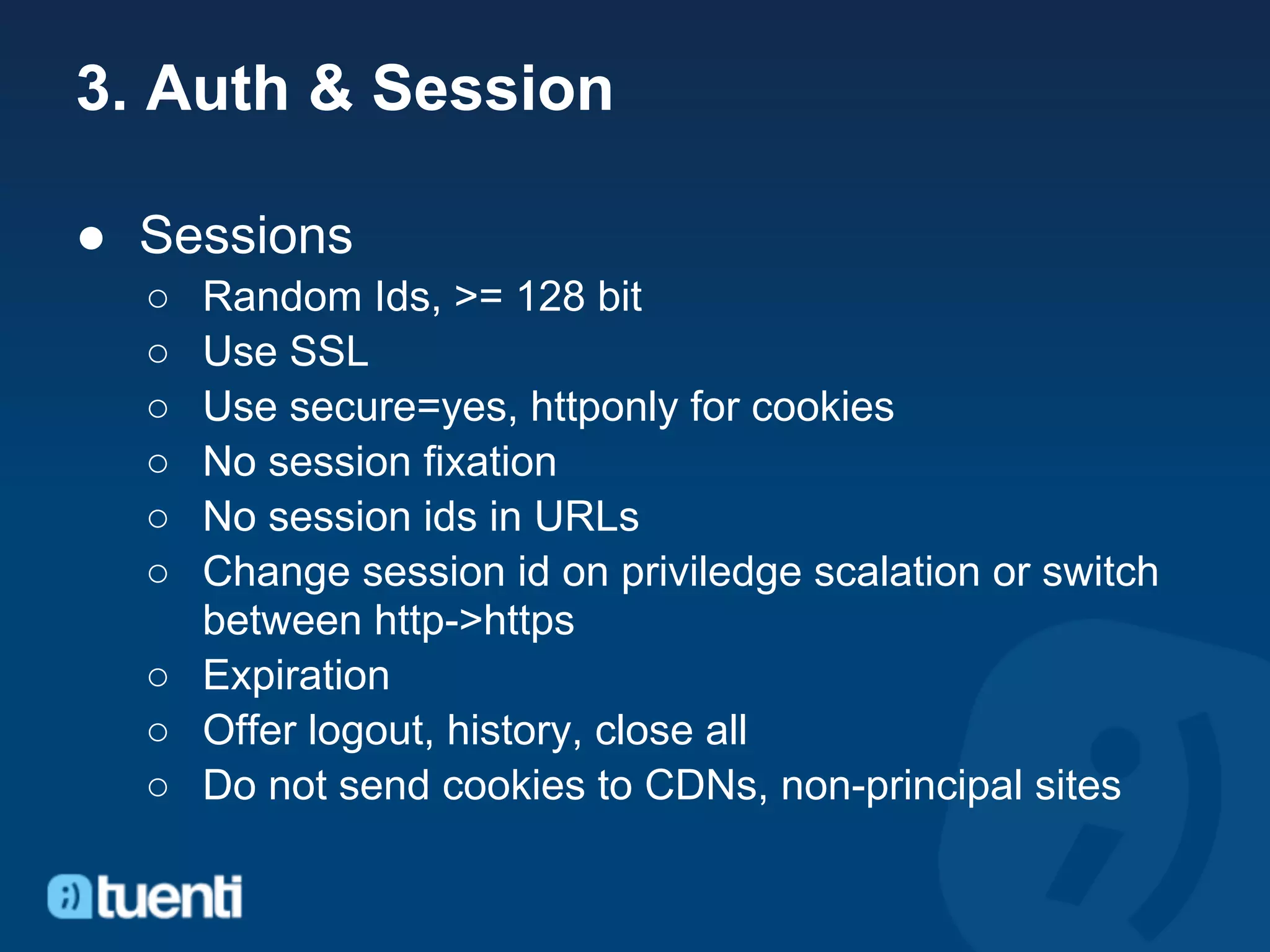 3. Auth & Session

● Sessions
○ Random Ids, >= 128 bit
○ Use SSL
○ Use secure=yes, httponly for cookies
○ No session fixation
○ No session ids in URLs
○ Change session id on priviledge scalation or switch between http->https
○ Expiration
○ Offer logout, history, close all
○ Do not send cookies to CDNs, non-principal sites

;) tuenti